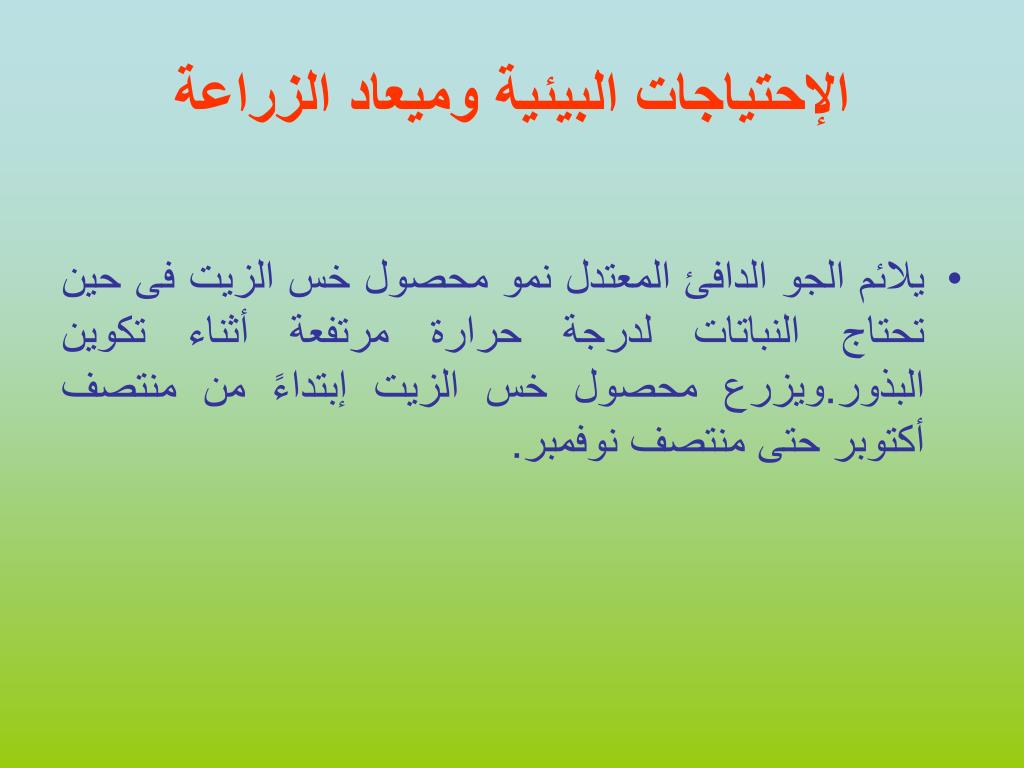 الإحتياجات البيئية وميعاد الزراعة

• يلائم الجو الدافئ المعتدل نمو محصول خس الزيت فى حين تحتاج النباتات لدرجة حرارة مرتفعة أثناء تكوين البذور.ويزرع محصول خس الزيت إبتداءً من منتصف أكتوبر حتى منتصف نوفمبر.